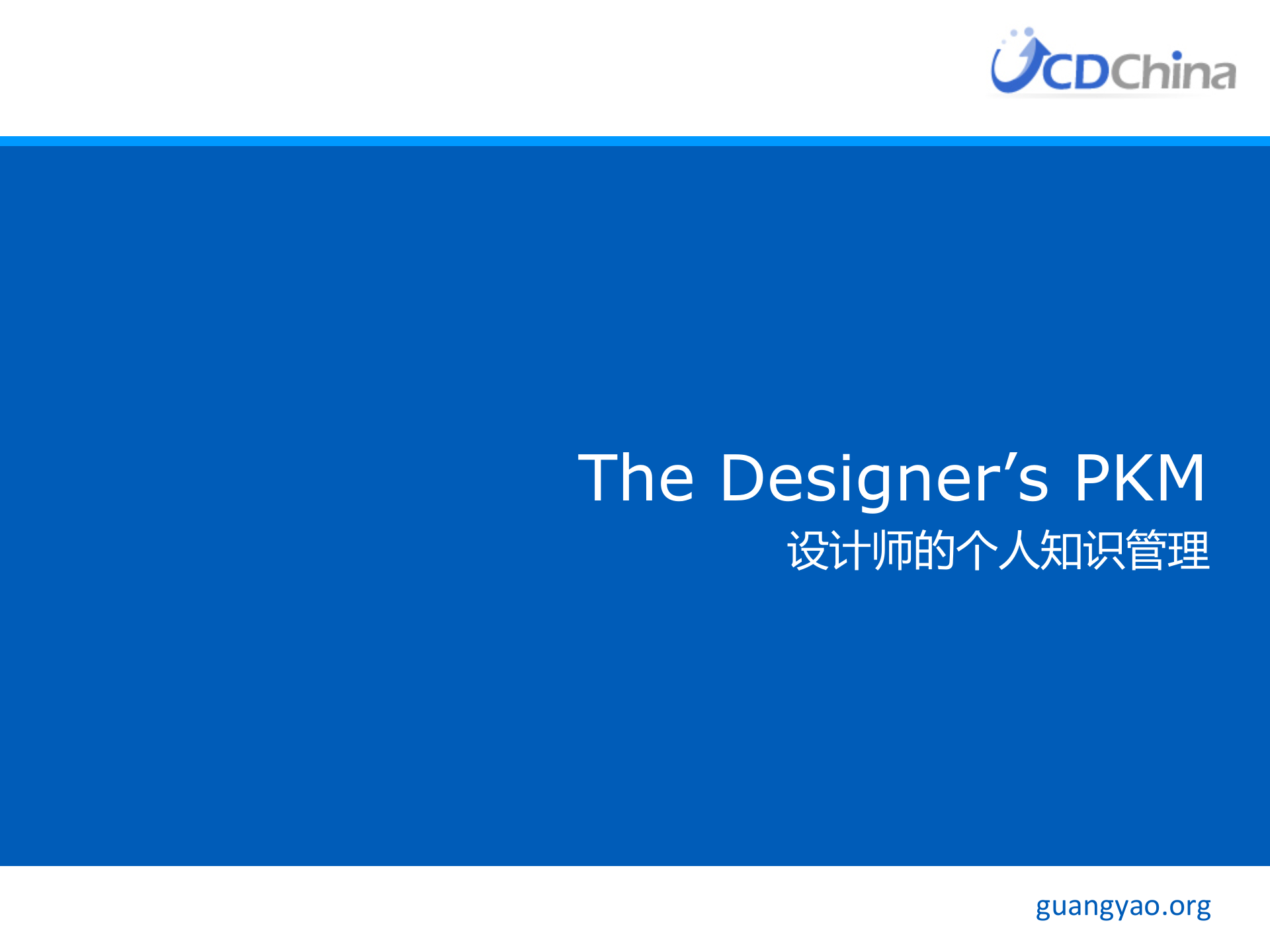 UCDChina

The Designer’s PKM
设计师的个人知识管理

guangyao.org